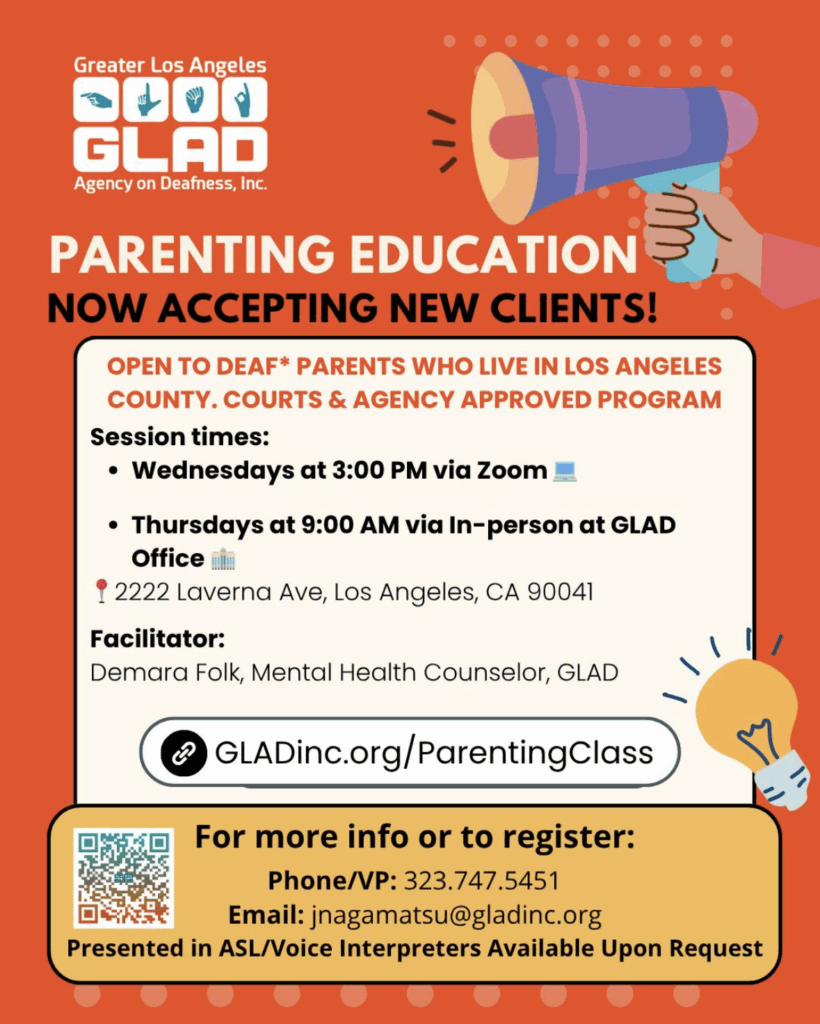 Greater Los Angeles
GLAD
Agency on Deafness, Inc.

PARENTING EDUCATION
NOW ACCEPTING NEW CLIENTS!

OPEN TO DEAF* PARENTS WHO LIVE IN LOS ANGELES COUNTY. COURTS & AGENCY APPROVED PROGRAM

Session times:
• Wednesdays at 3:00 PM via Zoom
• Thursdays at 9:00 AM via In-person at GLAD Office
2222 Laverna Ave, Los Angeles, CA 90041

Facilitator:
Demara Folk, Mental Health Counselor, GLAD

GLADinc.org/ParentingClass

For more info or to register:
Phone/VP: 323.747.5451
Email: jnagamatsu@gladinc.org
Presented in ASL/Voice Interpreters Available Upon Request